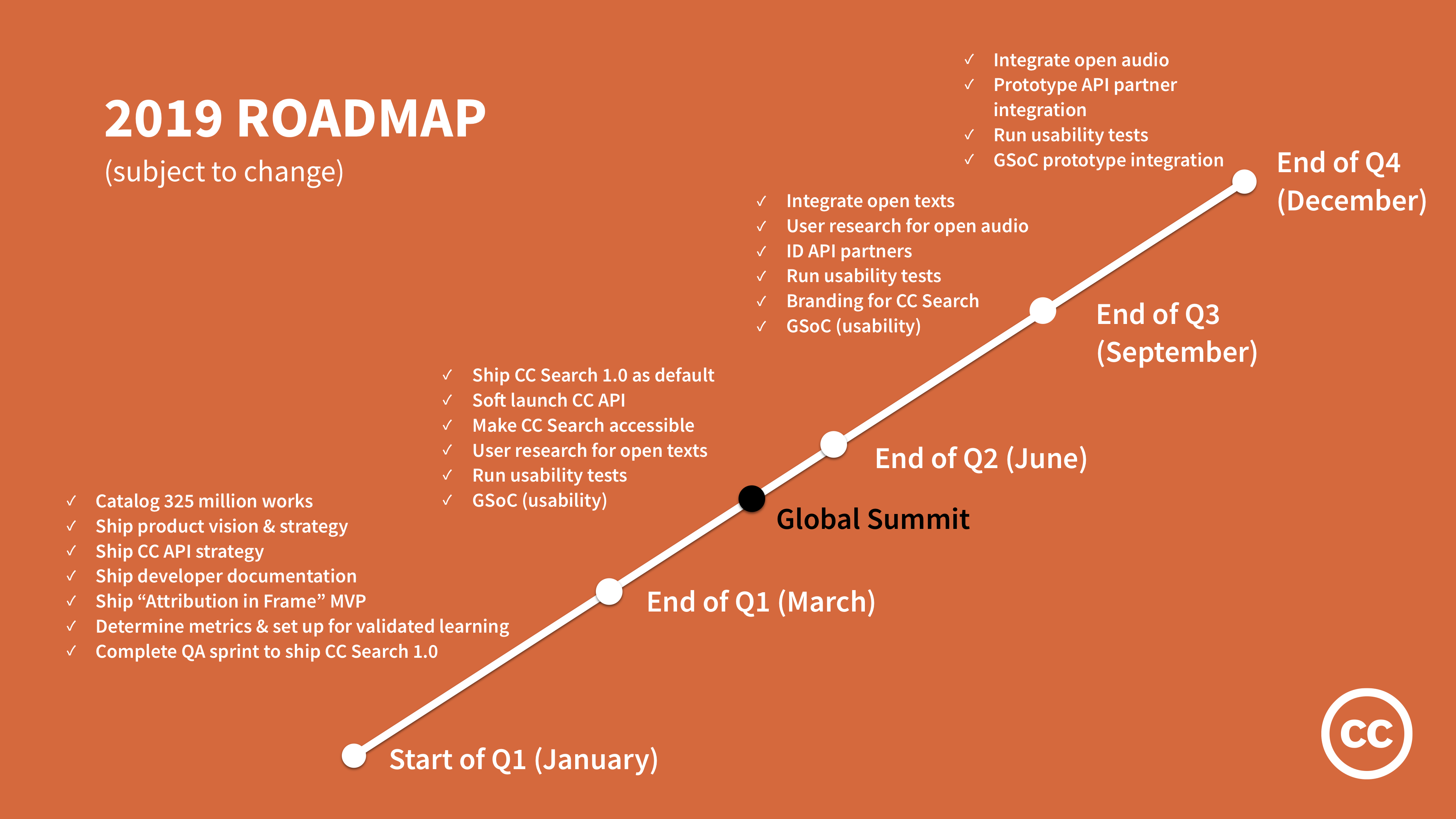 2019 ROADMAP
(subject to change)

✓ Integrate open audio
✓ Prototype API partner integration
✓ Run usability tests
✓ GSoC prototype integration

End of Q4 (December)

✓ Integrate open texts
✓ User research for open audio
✓ ID API partners
✓ Run usability tests
✓ Branding for CC Search
✓ GSoC (usability)

End of Q3 (September)

✓ Ship CC Search 1.0 as default
✓ Soft launch CC API
✓ Make CC Search accessible
✓ User research for open texts
✓ Run usability tests
✓ GSoC (usability)

End of Q2 (June)

Global Summit

✓ Catalog 325 million works
✓ Ship product vision & strategy
✓ Ship CC API strategy
✓ Ship developer documentation
✓ Ship “Attribution in Frame” MVP
✓ Determine metrics & set up for validated learning
✓ Complete QA sprint to ship CC Search 1.0

End of Q1 (March)

Start of Q1 (January)

CC